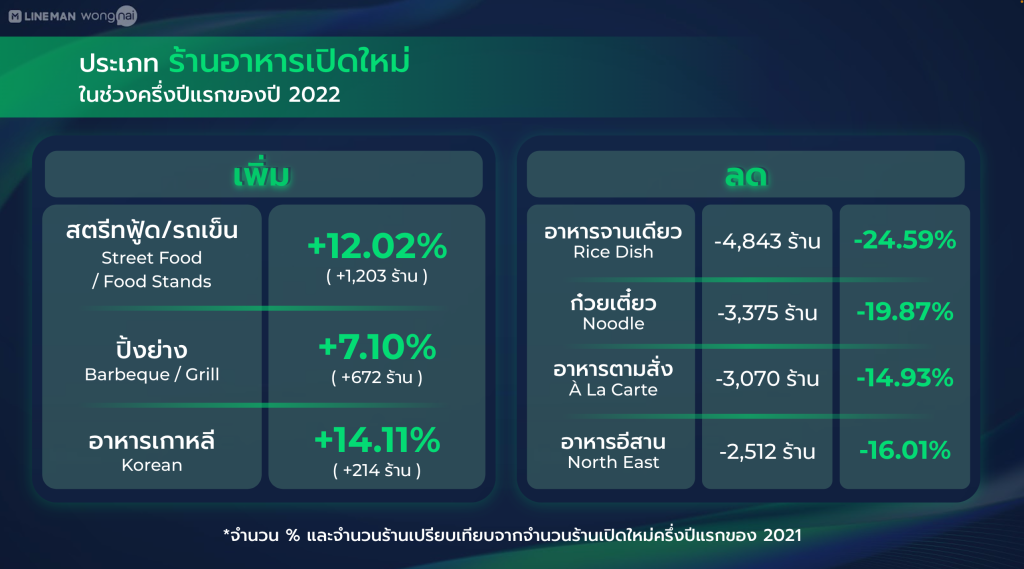 LINEMAN wongnai

ประเภท ร้านอาหารเปิดใหม่
ในช่วงครึ่งปีแรกของปี 2022

เพิ่ม

| | |
|---|---|
| สตรีทฟู้ด/รถเข็น Street Food / Food Stands | +12.02% ( +1,203 ร้าน ) |
| ปิ้งย่าง Barbeque / Grill | +7.10% ( +672 ร้าน ) |
| อาหารเกาหลี Korean | +14.11% ( +214 ร้าน ) |

ลด

| | | |
|---|---|---|
| อาหารจานเดียว Rice Dish | -4,843 ร้าน | -24.59% |
| ก๋วยเตี๋ยว Noodle | -3,375 ร้าน | -19.87% |
| อาหารตามสั่ง À La Carte | -3,070 ร้าน | -14.93% |
| อาหารอีสาน North East | -2,512 ร้าน | -16.01% |

*จำนวน % และจำนวนร้านเปรียบเทียบจากจำนวนร้านเปิดใหม่ครึ่งปีแรกของ 2021